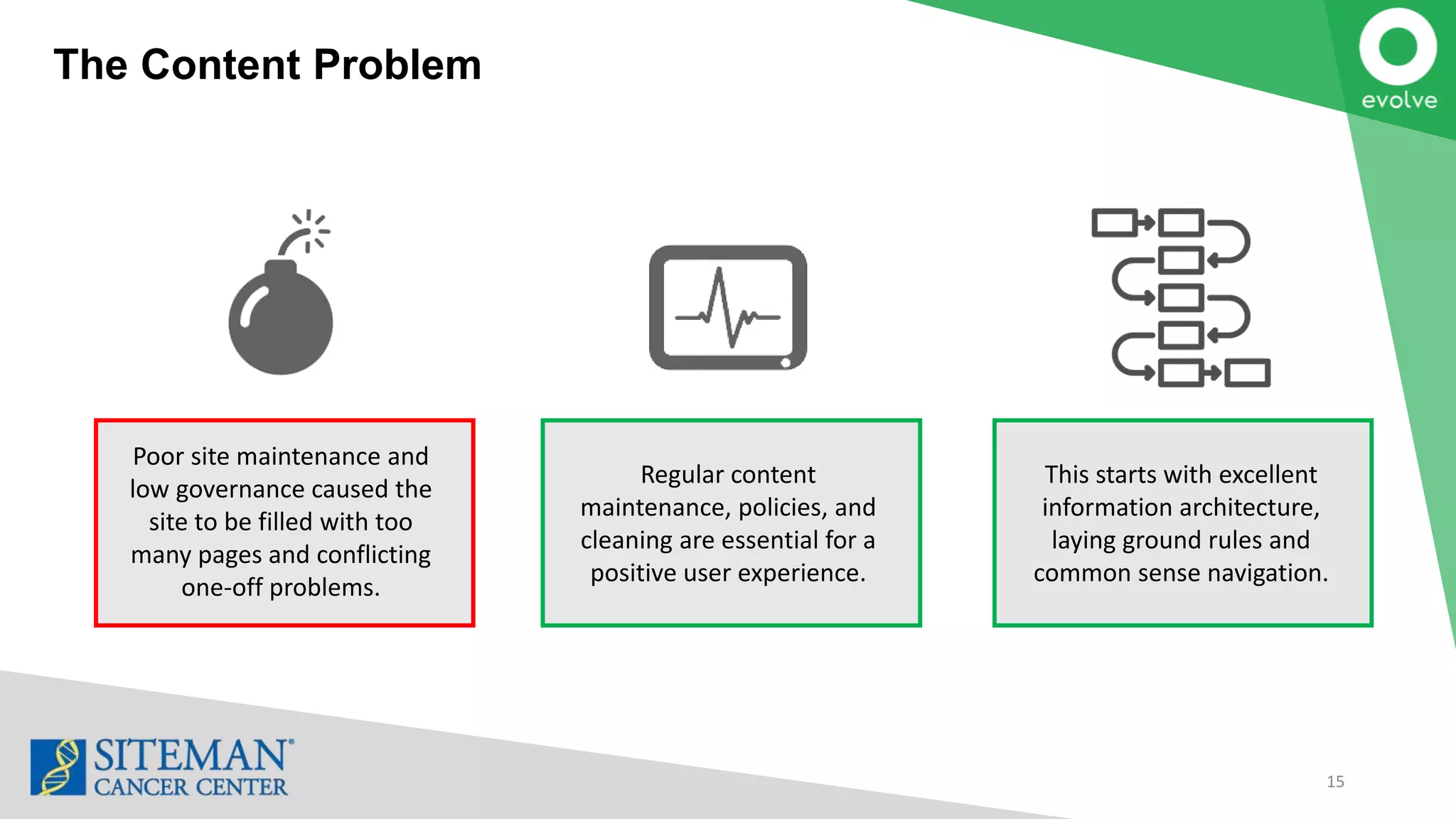 The Content Problem

evolve

Poor site maintenance and low governance caused the site to be filled with too many pages and conflicting one-off problems.

Regular content maintenance, policies, and cleaning are essential for a positive user experience.

This starts with excellent information architecture, laying ground rules and common sense navigation.

SITEMAN® CANCER CENTER

15